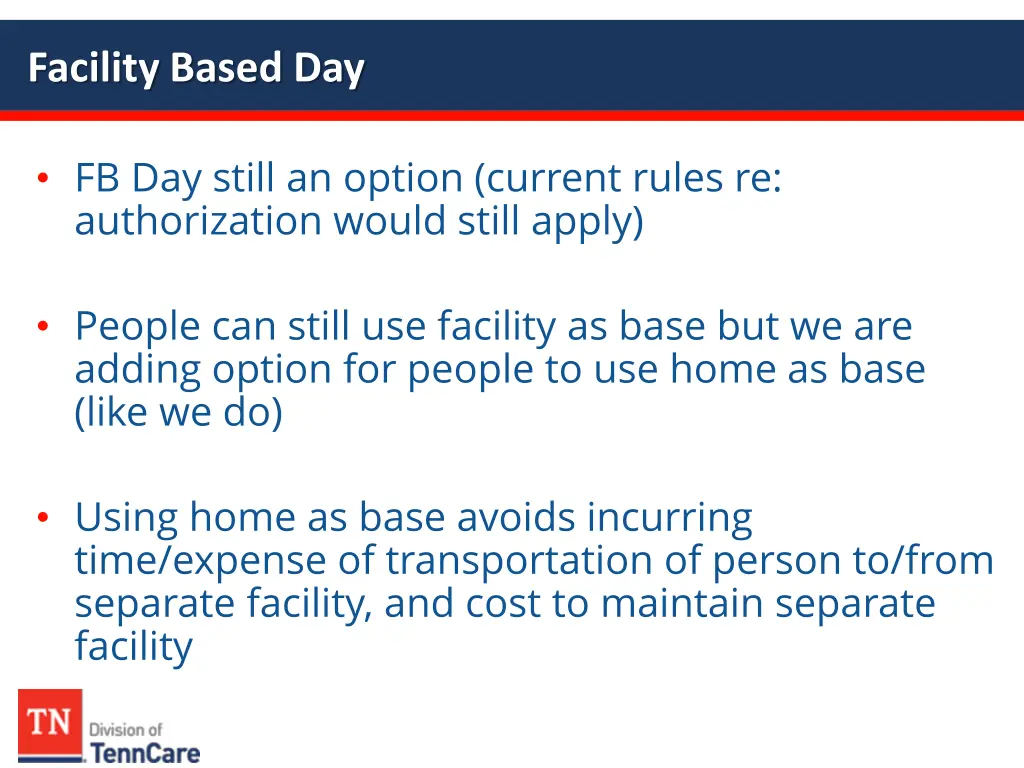 Facility Based Day

• FB Day still an option (current rules re: authorization would still apply)

• People can still use facility as base but we are adding option for people to use home as base (like we do)

• Using home as base avoids incurring time/expense of transportation of person to/from separate facility, and cost to maintain separate facility

TN Division of TennCare